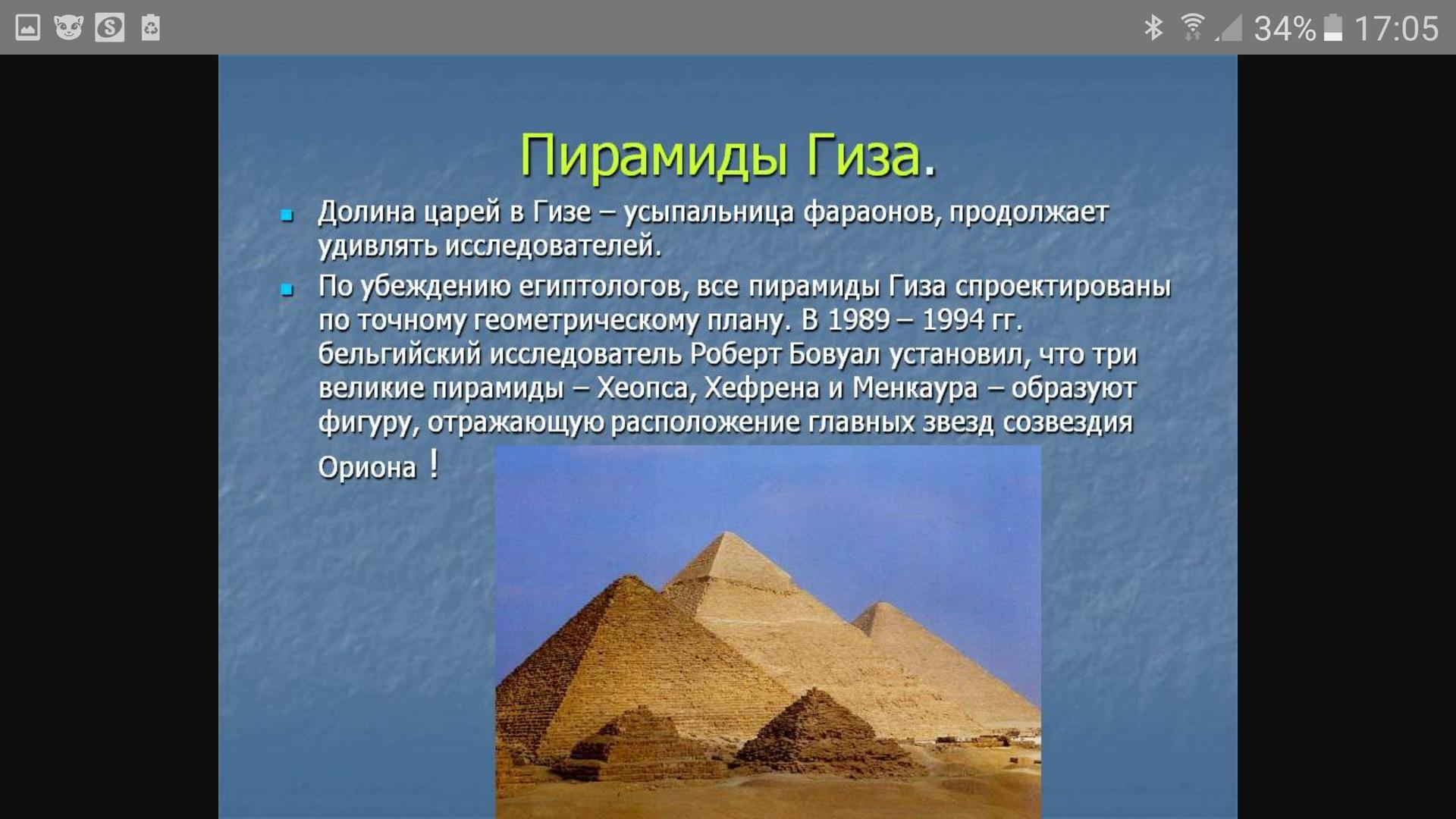 34% 17:05

Пирамиды Гиза.

Долина царей в Гизе – усыпальница фараонов, продолжает удивлять исследователей.

По убеждению египтологов, все пирамиды Гиза спроектированы по точному геометрическому плану. В 1989 – 1994 гг. бельгийский исследователь Роберт Бовуал установил, что три великие пирамиды – Хеопса, Хефрена и Менкаура – образуют фигуру, отражающую расположение главных звезд созвездия Ориона !